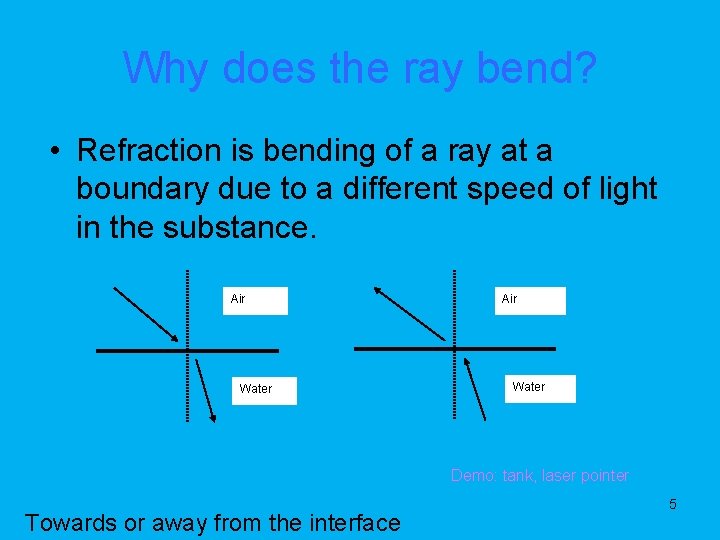 Why does the ray bend?

• Refraction is bending of a ray at a boundary due to a different speed of light in the substance.

Air

Water

Air

Water

Demo: tank, laser pointer

5

Towards or away from the interface